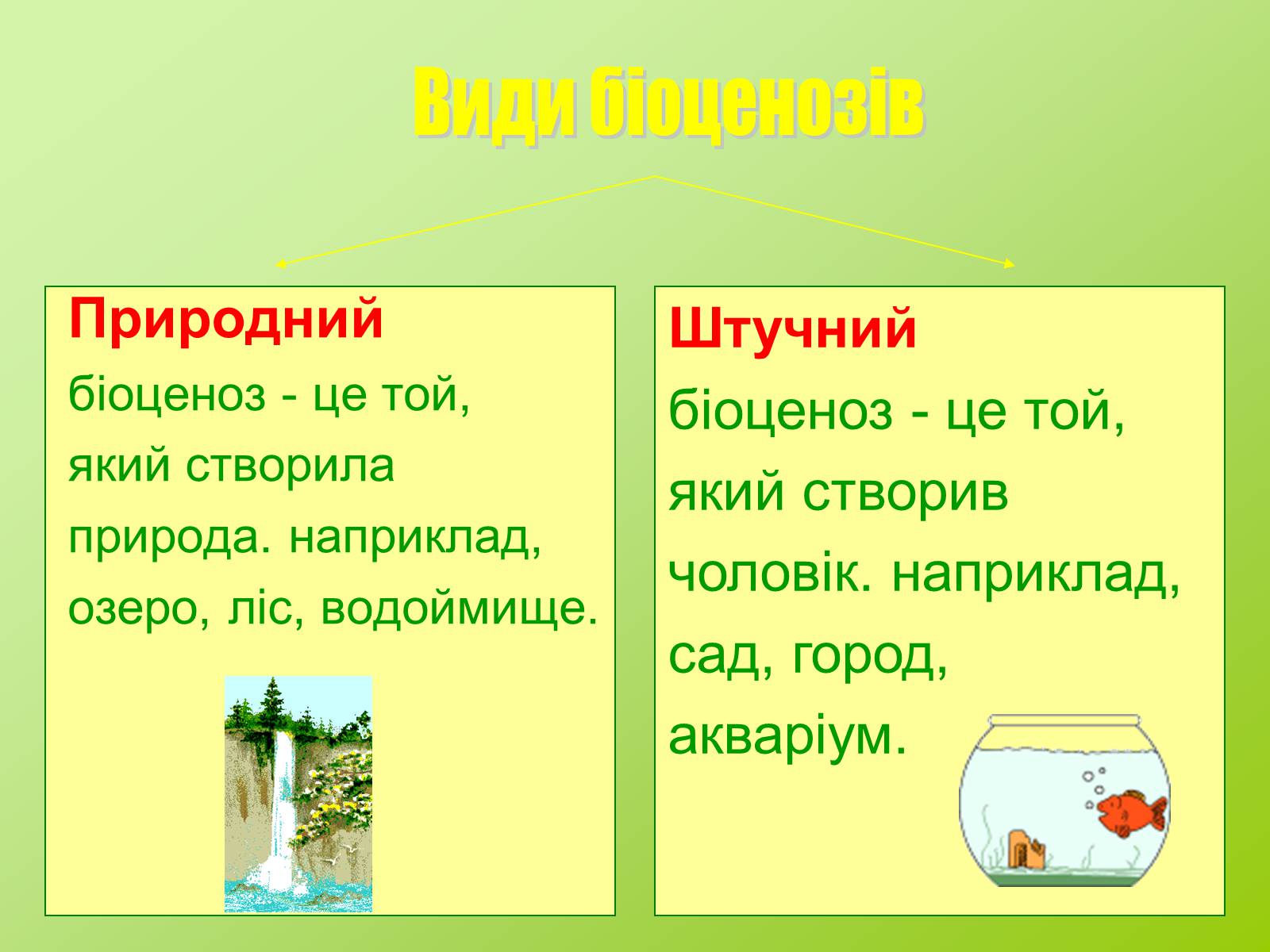 Види біоценозів

Природний біоценоз - це той, який створила природа. наприклад, озеро, ліс, водоймище.

Штучний біоценоз - це той, який створив чоловік. наприклад, сад, город, акваріум.